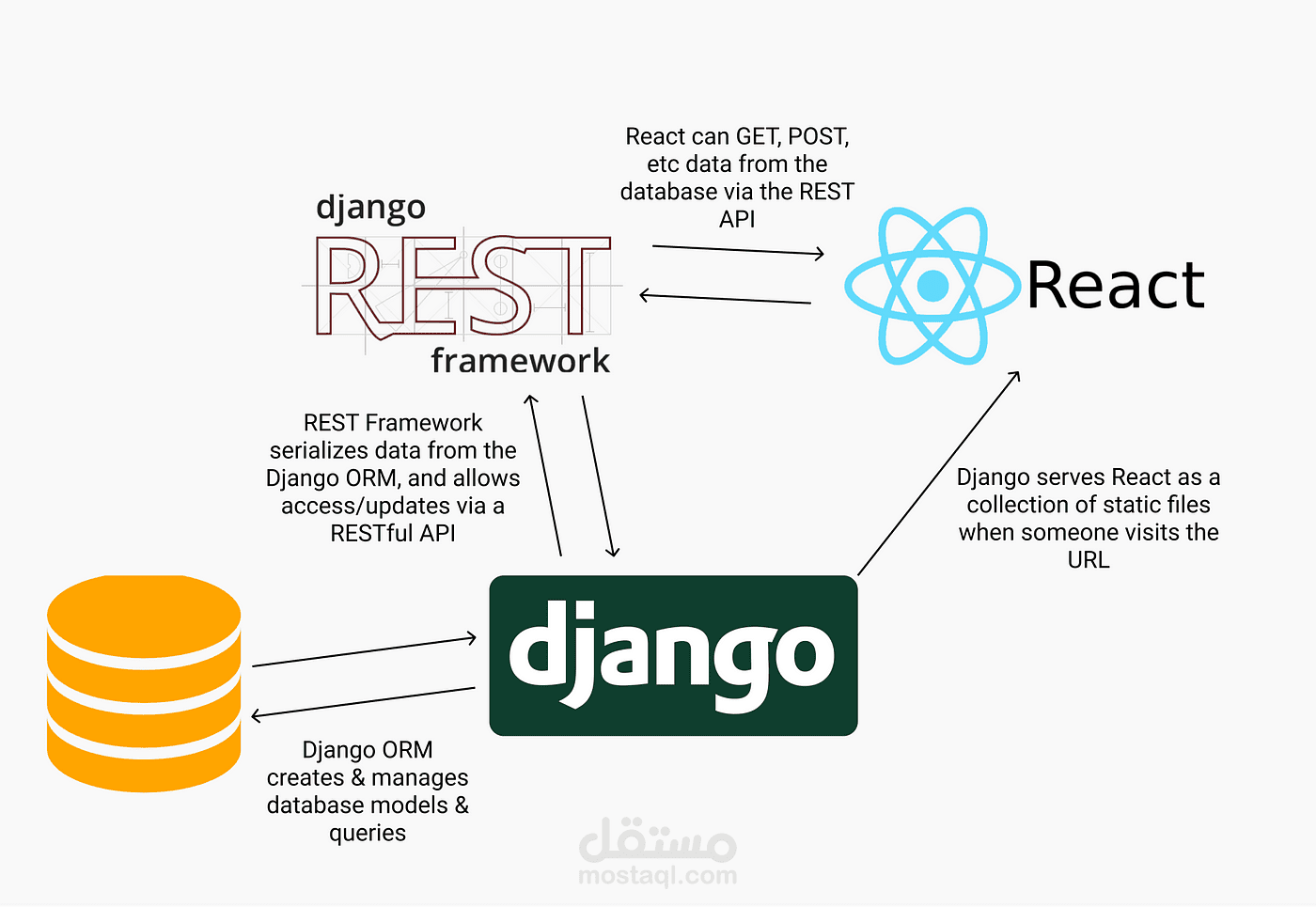 React can GET, POST, etc data from the database via the REST API

django
REST
framework

React

REST Framework serializes data from the Django ORM, and allows access/updates via a RESTful API

Django serves React as a collection of static files when someone visits the URL

django

Django ORM creates & manages database models & queries

مستقل
mostaql.com